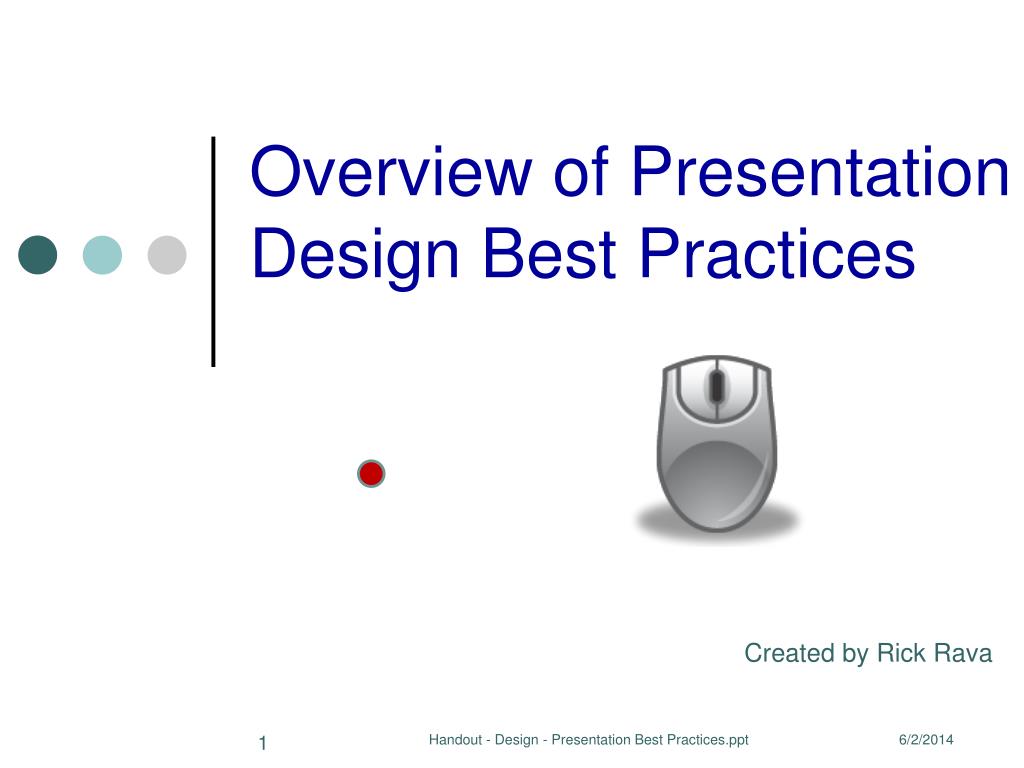 Overview of Presentation Design Best Practices

Created by Rick Rava

1

Handout - Design - Presentation Best Practices.ppt

6/2/2014